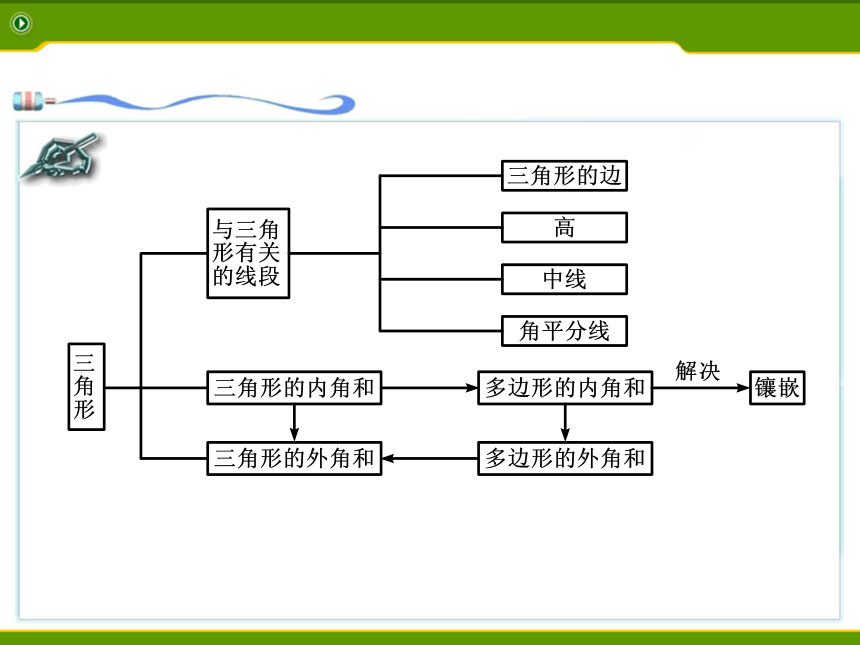 三角形

与三角形有关的线段

三角形的边

高

中线

角平分线

三角形的内角和

多边形的内角和

解决

镶嵌

三角形的外角和

多边形的外角和